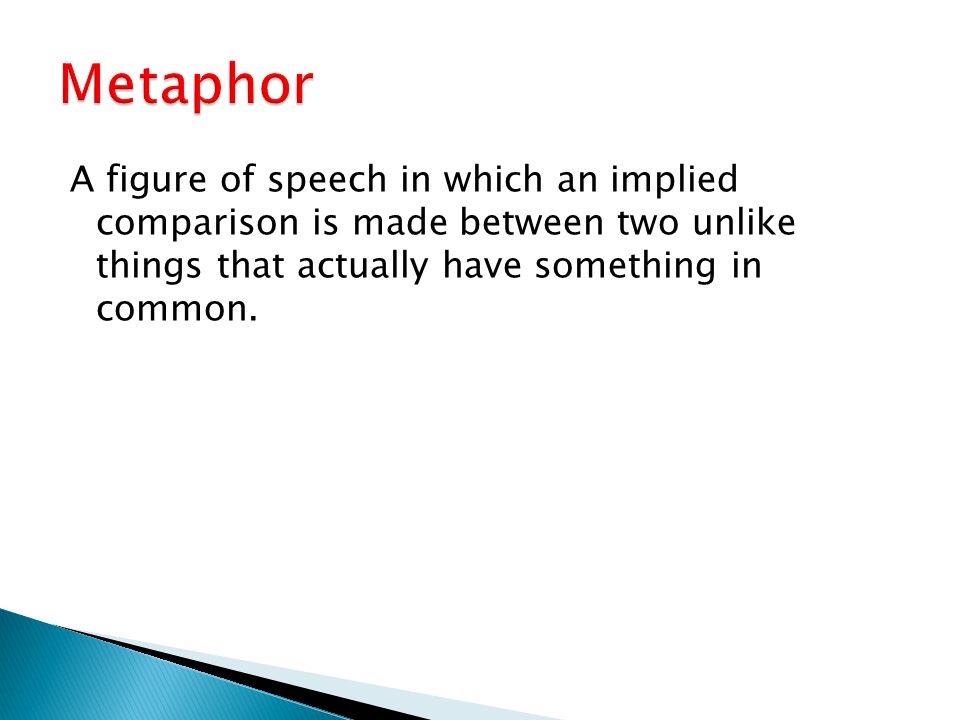 Metaphor

A figure of speech in which an implied comparison is made between two unlike things that actually have something in common.